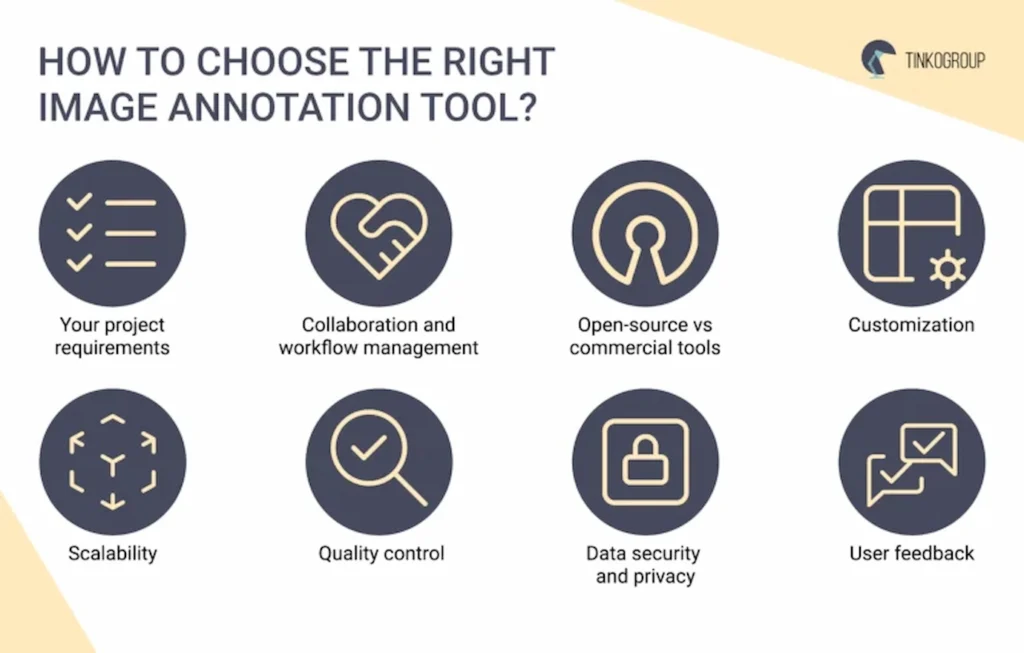 HOW TO CHOOSE THE RIGHT IMAGE ANNOTATION TOOL?

TINKOGROUP

Your project requirements

Collaboration and workflow management

Open-source vs commercial tools

Customization

Scalability

Quality control

Data security and privacy

User feedback